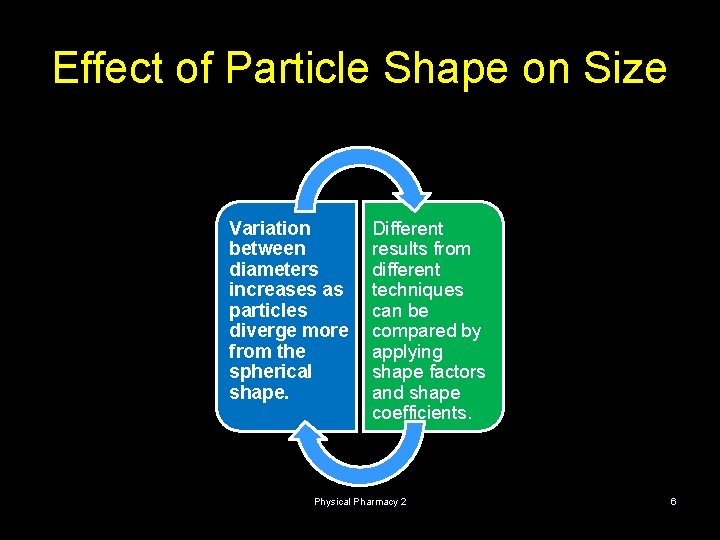 Effect of Particle Shape on Size

Variation between diameters increases as particles diverge more from the spherical shape.

Different results from different techniques can be compared by applying shape factors and shape coefficients.

Physical Pharmacy 2

6